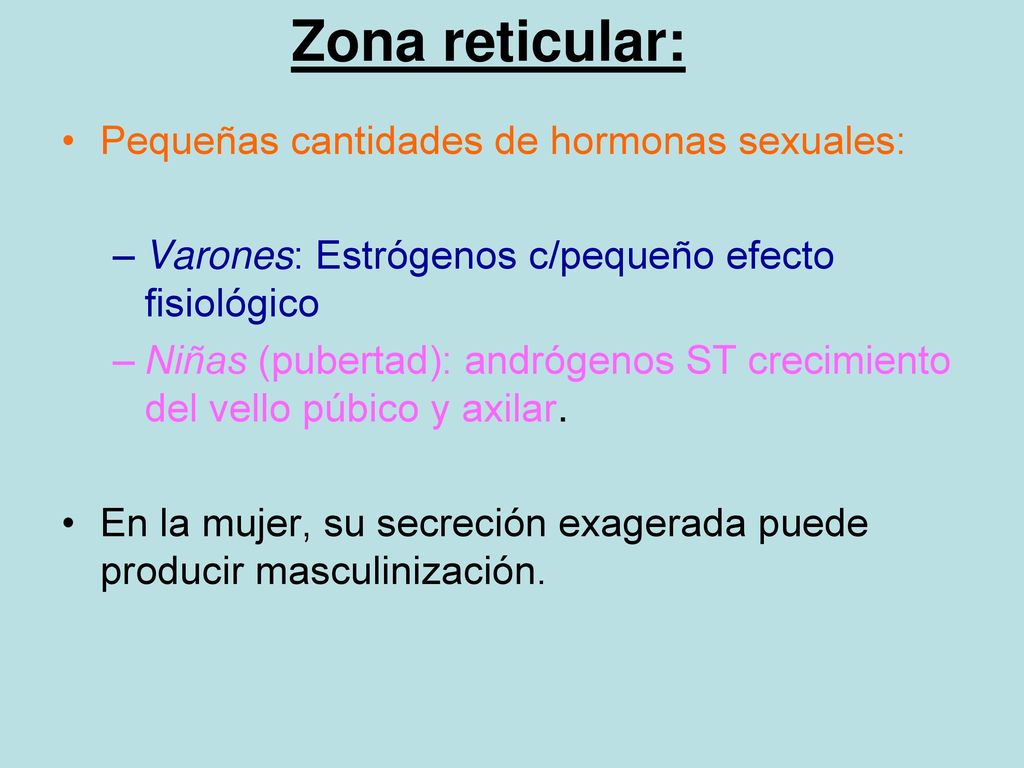 Zona reticular:

• Pequeñas cantidades de hormonas sexuales:

– Varones: Estrógenos c/pequeño efecto fisiológico

– Niñas (pubertad): andrógenos ST crecimiento del vello púbico y axilar.

• En la mujer, su secreción exagerada puede producir masculinización.